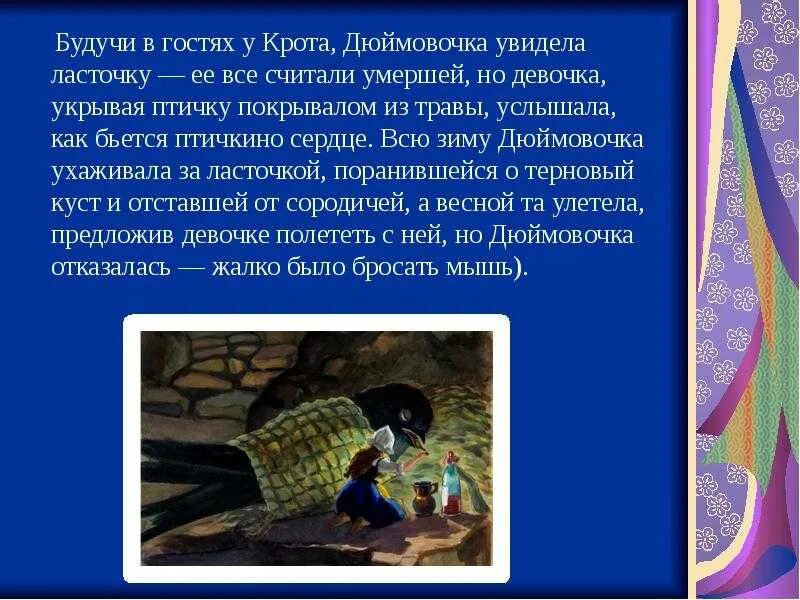 Будучи в гостях у Крота, Дюймовочка увидела ласточку — ее все считали умершей, но девочка, укрывая птичку покрывалом из травы, услышала, как бьется птичкино сердце. Всю зиму Дюймовочка ухаживала за ласточкой, поранившейся о терновый куст и отставшей от сородичей, а весной та улетела, предложив девочке полететь с ней, но Дюймовочка отказалась — жалко было бросать мышь).